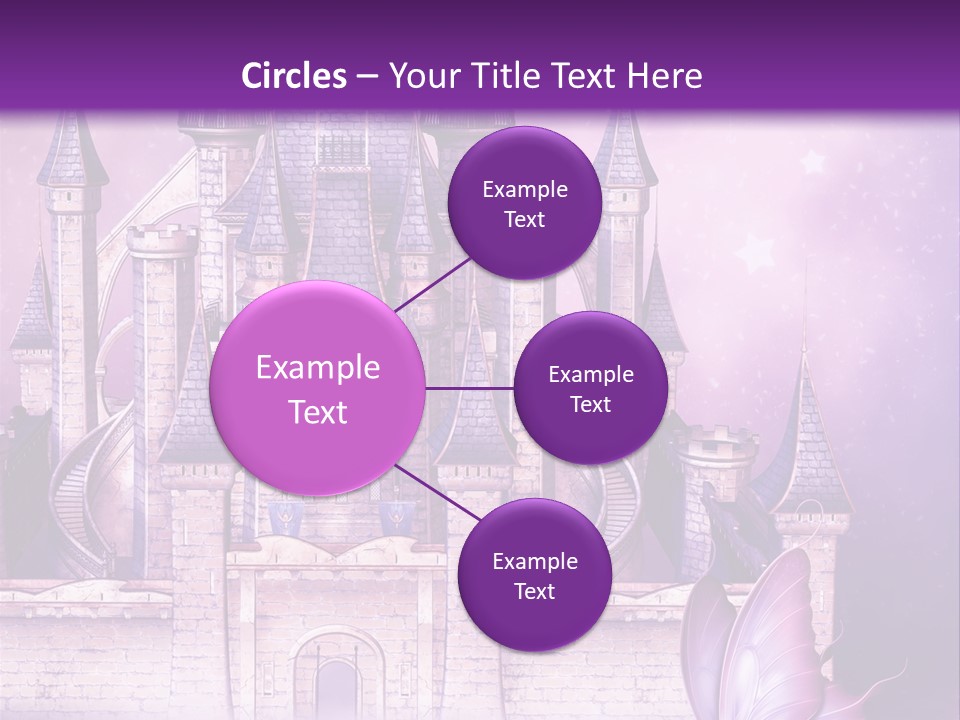 Circles – Your Title Text Here

Example Text

Example Text

Example Text

Example Text